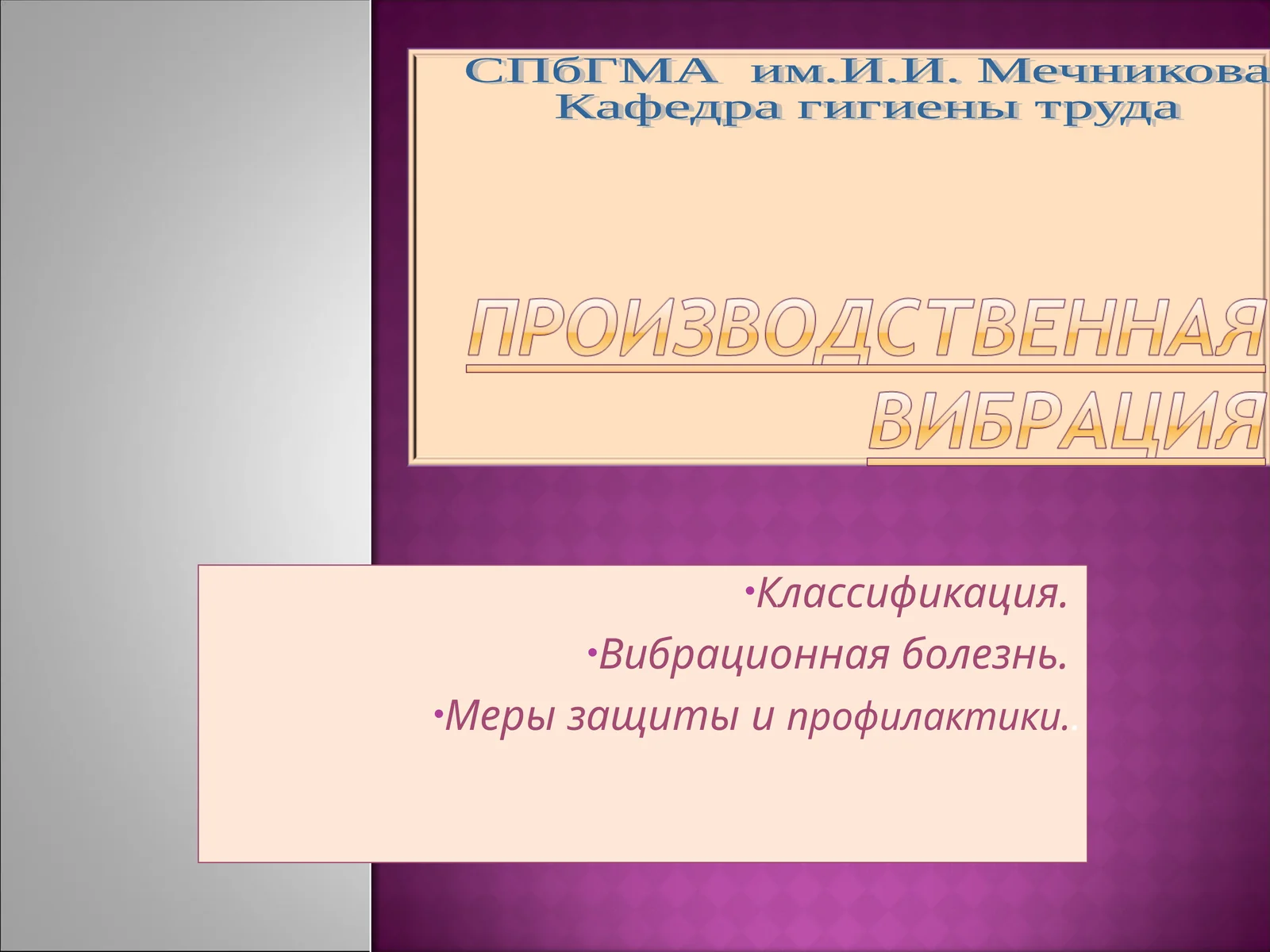 СПбГМА им.И.И. Мечникова
Кафедра гигиены труда

ПРОИЗВОДСТВЕННАЯ ВИБРАЦИЯ

•Классификация.
•Вибрационная болезнь.
•Меры защиты и профилактики..